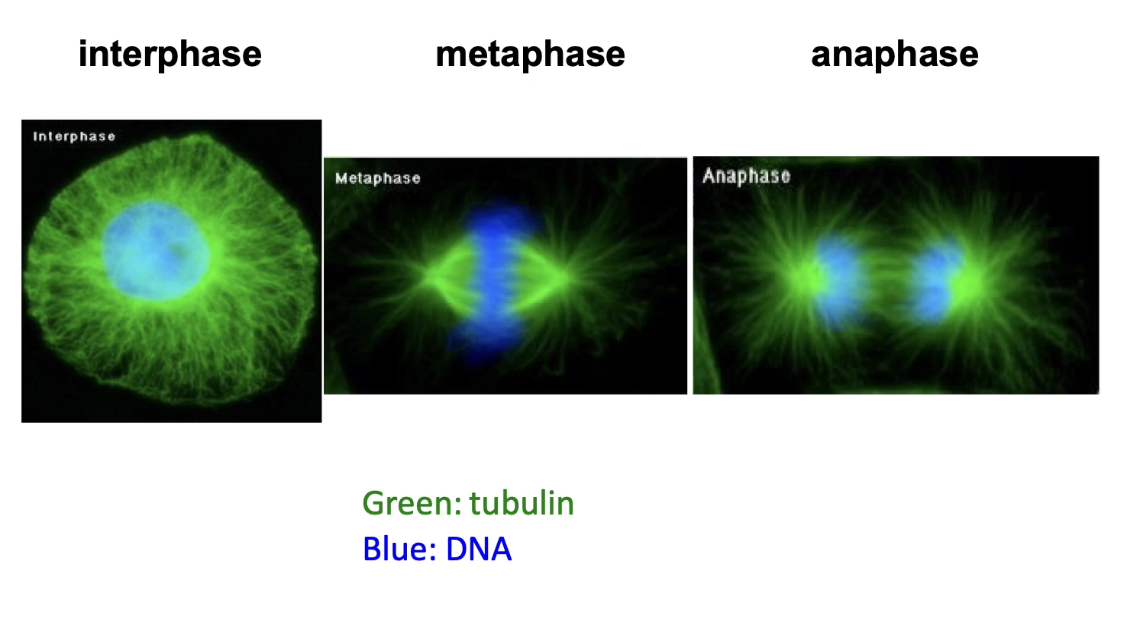 interphase
metaphase
anaphase

Interphase

Metaphase

Anaphase

Green: tubulin
Blue: DNA